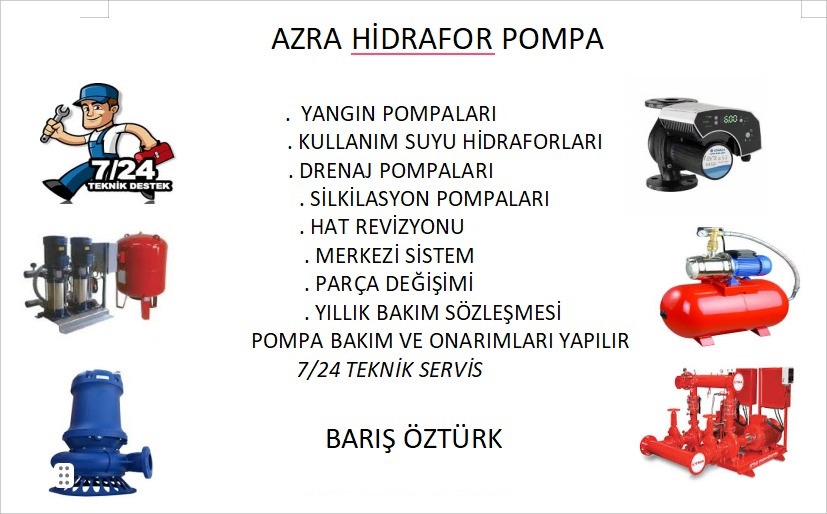 AZRA HİDRAFOR POMPA

7/24 TEKNİK DESTEK

. YANGIN POMPALARI
. KULLANIM SUYU HİDRAFORLARI
. DRENAJ POMPALARI
. SİLKİLASYON POMPALARI
. HAT REVİZYONU
. MERKEZİ SİSTEM
. PARÇA DEĞİŞİMİ
. YILLIK BAKIM SÖZLEŞMESİ
POMPA BAKIM VE ONARIMLARI YAPILIR
7/24 TEKNİK SERVİS

BARIŞ ÖZTÜRK